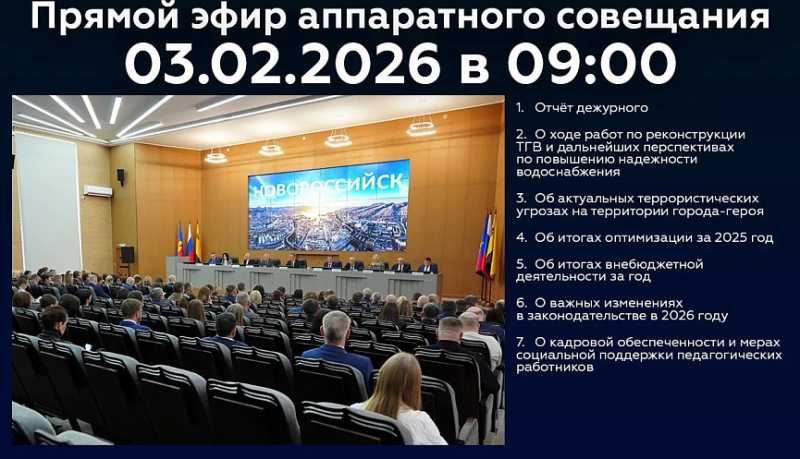 Прямой эфир аппаратного совещания
03.02.2026 в 09:00

НОВОРОССИЙСК

1. Отчёт дежурного

2. О ходе работ по реконструкции ТГВ и дальнейших перспективах по повышению надежности водоснабжения

3. Об актуальных террористических угрозах на территории города-героя

4. Об итогах оптимизации за 2025 год

5. Об итогах внебюджетной деятельности за год

6. О важных изменениях в законодательстве в 2026 году

7. О кадровой обеспеченности и мерах социальной поддержки педагогических работников